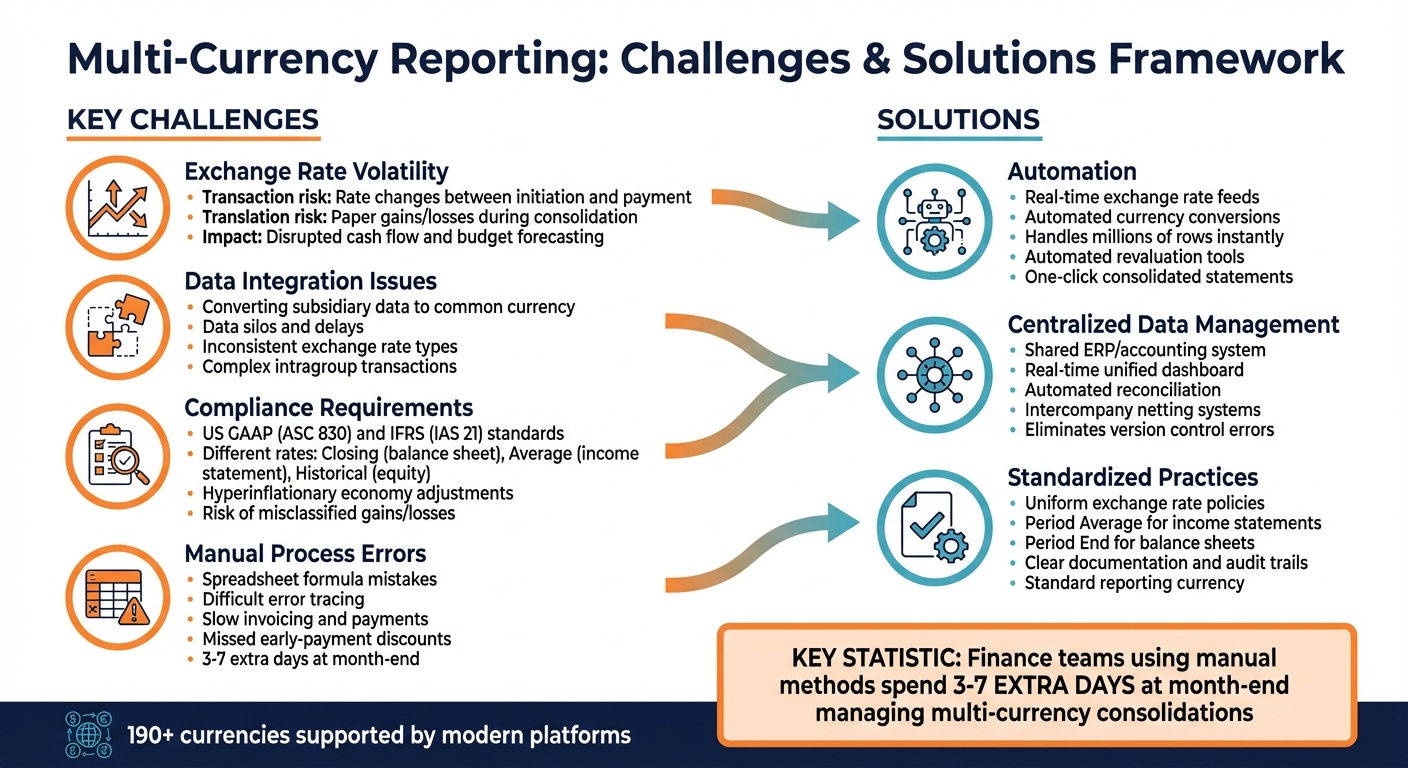 Multi-Currency Reporting: Challenges & Solutions Framework

KEY CHALLENGES

Exchange Rate Volatility
• Transaction risk: Rate changes between initiation and payment
• Translation risk: Paper gains/losses during consolidation
• Impact: Disrupted cash flow and budget forecasting

Data Integration Issues
• Converting subsidiary data to common currency
• Data silos and delays
• Inconsistent exchange rate types
• Complex intragroup transactions

Compliance Requirements
• US GAAP (ASC 830) and IFRS (IAS 21) standards
• Different rates: Closing (balance sheet), Average (income statement), Historical (equity)
• Hyperinflationary economy adjustments
• Risk of misclassified gains/losses

Manual Process Errors
• Spreadsheet formula mistakes
• Difficult error tracing
• Slow invoicing and payments
• Missed early-payment discounts
• 3-7 extra days at month-end

SOLUTIONS

Automation
• Real-time exchange rate feeds
• Automated currency conversions
• Handles millions of rows instantly
• Automated revaluation tools
• One-click consolidated statements

Centralized Data Management
• Shared ERP/accounting system
• Real-time unified dashboard
• Automated reconciliation
• Intercompany netting systems
• Eliminates version control errors

Standardized Practices
• Uniform exchange rate policies
• Period Average for income statements
• Period End for balance sheets
• Clear documentation and audit trails
• Standard reporting currency

KEY STATISTIC: Finance teams using manual methods spend 3-7 EXTRA DAYS at month-end managing multi-currency consolidations

190+ currencies supported by modern platforms